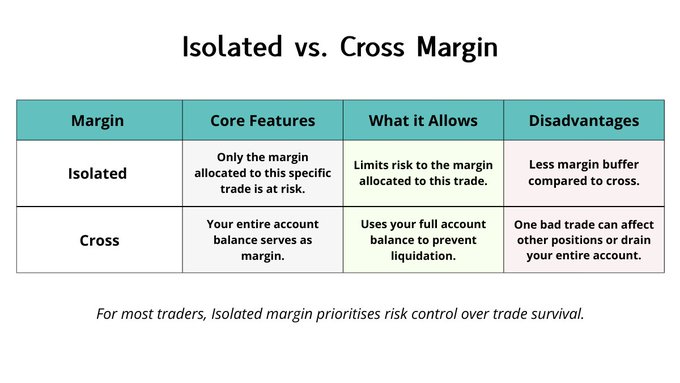 Isolated vs. Cross Margin

| Margin | Core Features | What it Allows | Disadvantages |
|---|---|---|---|
| Isolated | Only the margin allocated to this specific trade is at risk. | Limits risk to the margin allocated to this trade. | Less margin buffer compared to cross. |
| Cross | Your entire account balance serves as margin. | Uses your full account balance to prevent liquidation. | One bad trade can affect other positions or drain your entire account. |

For most traders, Isolated margin prioritises risk control over trade survival.